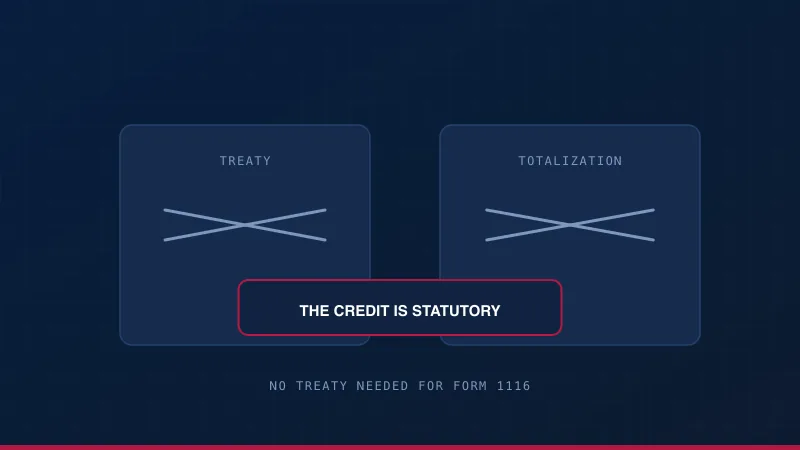 TREATY

TOTALIZATION

THE CREDIT IS STATUTORY

NO TREATY NEEDED FOR FORM 1116